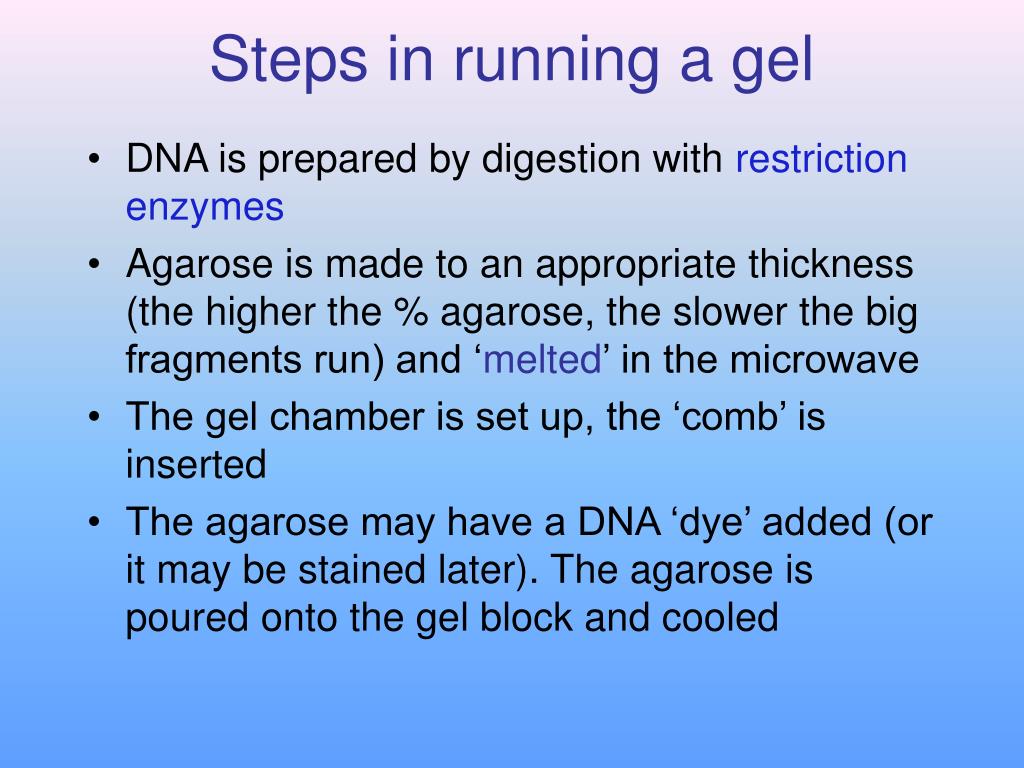 Steps in running a gel

• DNA is prepared by digestion with restriction enzymes

• Agarose is made to an appropriate thickness (the higher the % agarose, the slower the big fragments run) and ‘melted’ in the microwave

• The gel chamber is set up, the ‘comb’ is inserted

• The agarose may have a DNA ‘dye’ added (or it may be stained later). The agarose is poured onto the gel block and cooled